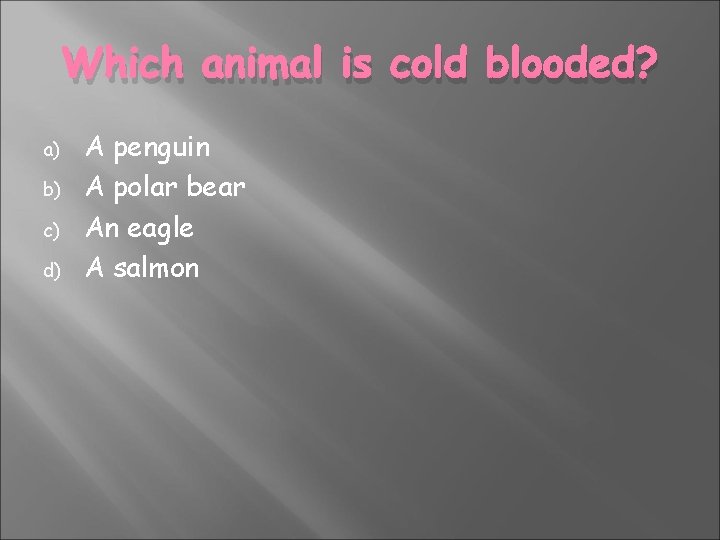 Which animal is cold blooded?

a) A penguin
b) A polar bear
c) An eagle
d) A salmon